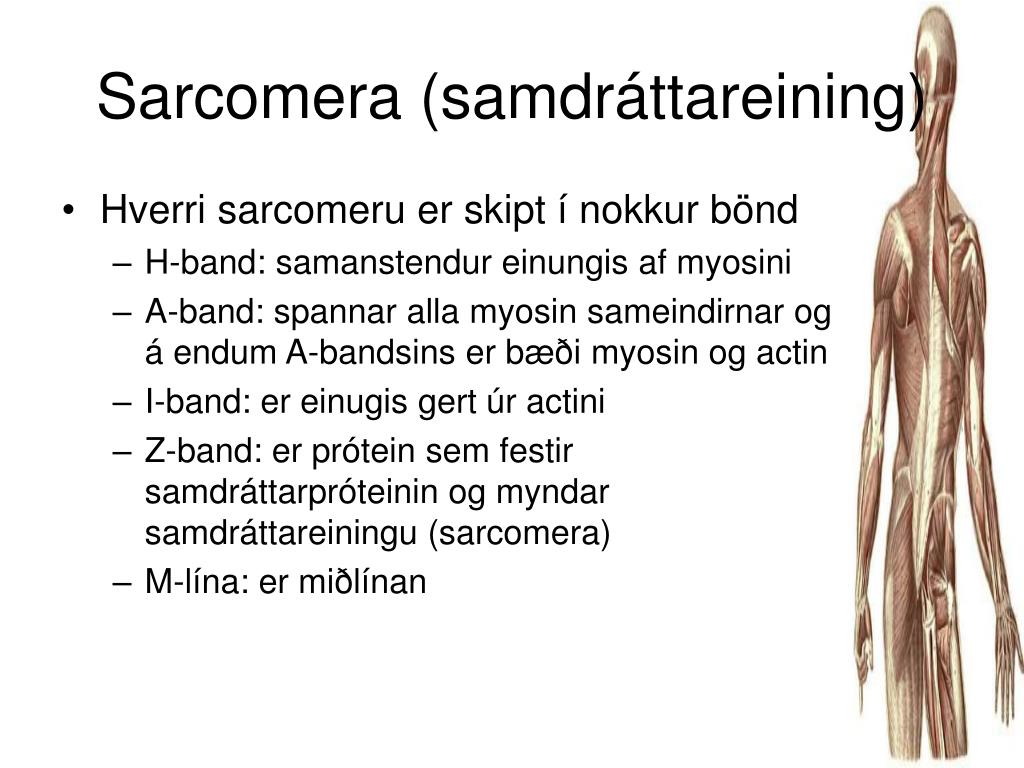 Sarcomera (samdráttareining)

• Hverri sarcomeru er skipt í nokkur bönd
– H-band: samanstendur einungis af myosini
– A-band: spannar alla myosin sameindirnar og á endum A-bandsins er bæði myosin og actin
– I-band: er einugis gert úr actini
– Z-band: er prótein sem festir samdráttarpróteinin og myndar samdráttareiningu (sarcomera)
– M-lína: er miðlínan